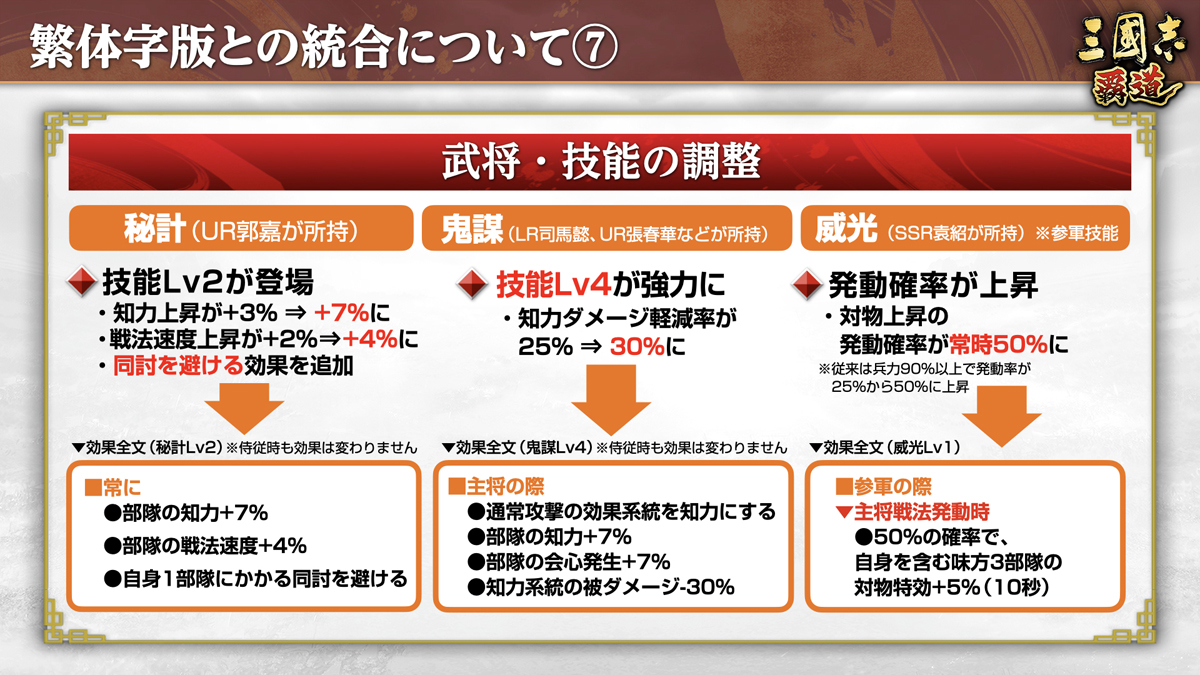 繁体字版との統合について⑦

三國志 覇道

武将・技能の調整

秘計（UR郭嘉が所持）

技能Lv2が登場
・知力上昇が+3% ⇒ +7%に
・戦法速度上昇が+2%⇒+4%に
・同討を避ける効果を追加

▼効果全文（秘計Lv2）※侍従時も効果は変わりません

■常に
●部隊の知力+7%
●部隊の戦法速度+4%
●自身1部隊にかかる同討を避ける

鬼謀（LR司馬懿、UR張春華などが所持）

技能Lv4が強力に
・知力ダメージ軽減率が 25% ⇒ 30%に

▼効果全文（鬼謀Lv4）※侍従時も効果は変わりません

■主将の際
●通常攻撃の効果系統を知力にする
●部隊の知力+7%
●部隊の会心発生+7%
●知力系統の被ダメージ-30%

威光（SSR袁紹が所持）※参軍技能

発動確率が上昇
・対物上昇の発動確率が常時50%に
※従来は兵力90%以上で発動率が25%から50%に上昇

▼効果全文（威光Lv1）

■参軍の際
▼主将戦法発動時
●50%の確率で、自身を含む味方3部隊の対物特効+5%（10秒）